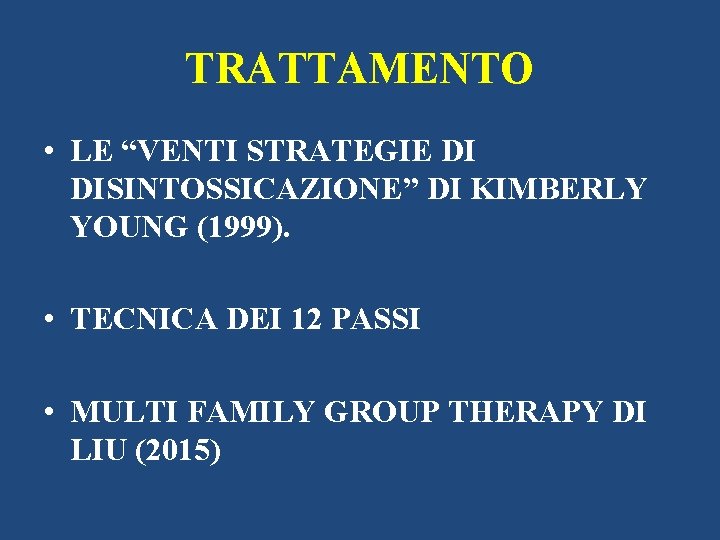 TRATTAMENTO

• LE “VENTI STRATEGIE DI DISINTOSSICAZIONE” DI KIMBERLY YOUNG (1999).

• TECNICA DEI 12 PASSI

• MULTI FAMILY GROUP THERAPY DI LIU (2015)